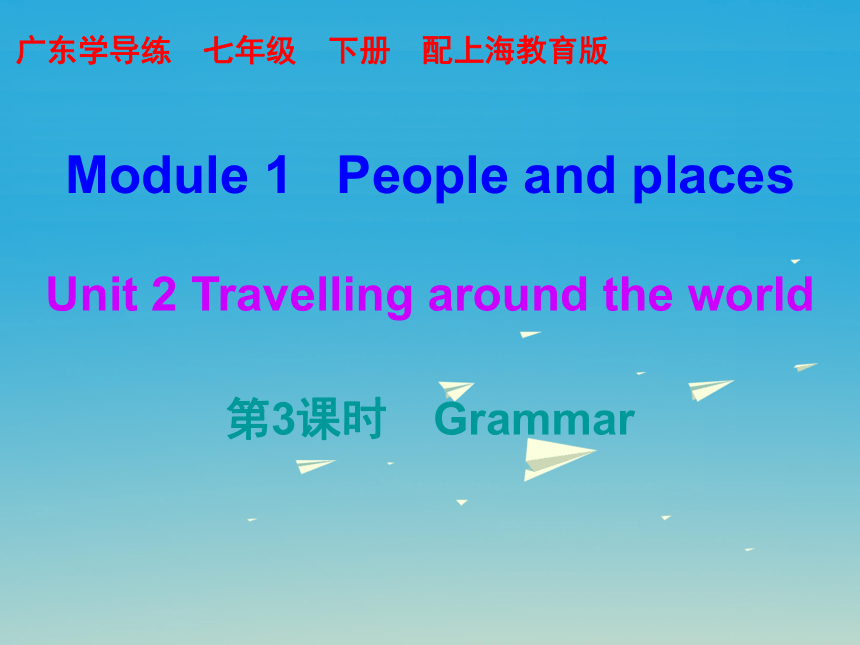 广东学导练　七年级　下册　配上海教育版

Module 1　People and places

Unit 2 Travelling around the world

第3课时　Grammar